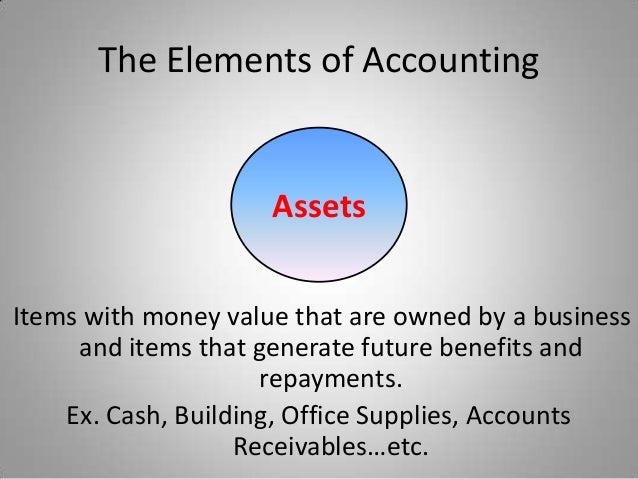 The Elements of Accounting

Assets

Items with money value that are owned by a business and items that generate future benefits and repayments.

Ex. Cash, Building, Office Supplies, Accounts Receivables…etc.